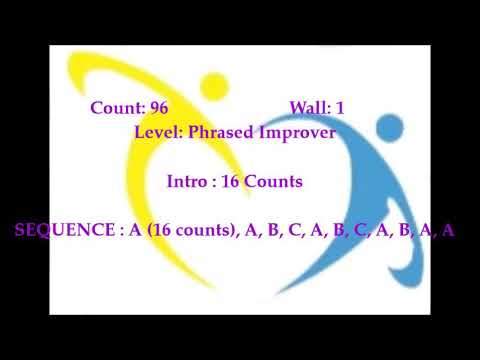 Count: 96 Wall: 1
Level: Phrased Improver

Intro : 16 Counts

SEQUENCE : A (16 counts), A, B, C, A, B, C, A, B, A, A